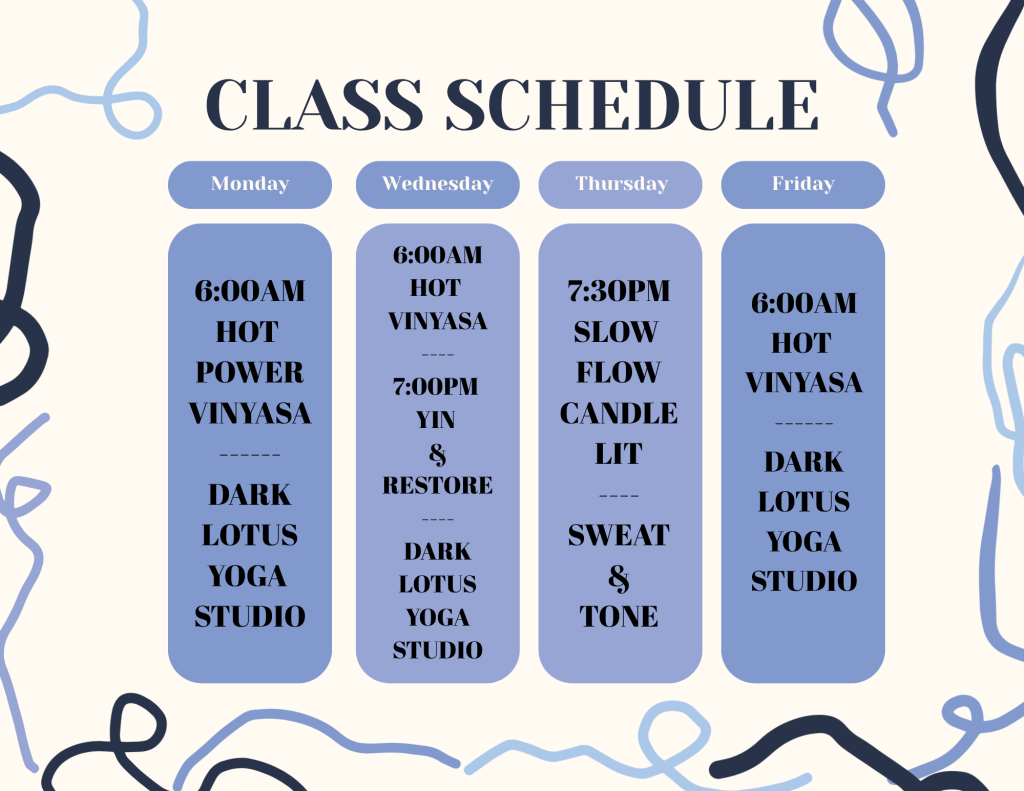 CLASS SCHEDULE

Monday

6:00AM HOT POWER VINYASA
------
DARK LOTUS YOGA STUDIO

Wednesday

6:00AM HOT VINYASA
----
7:00PM YIN & RESTORE
----
DARK LOTUS YOGA STUDIO

Thursday

7:30PM SLOW FLOW CANDLE LIT
----
SWEAT & TONE

Friday

6:00AM HOT VINYASA
------
DARK LOTUS YOGA STUDIO